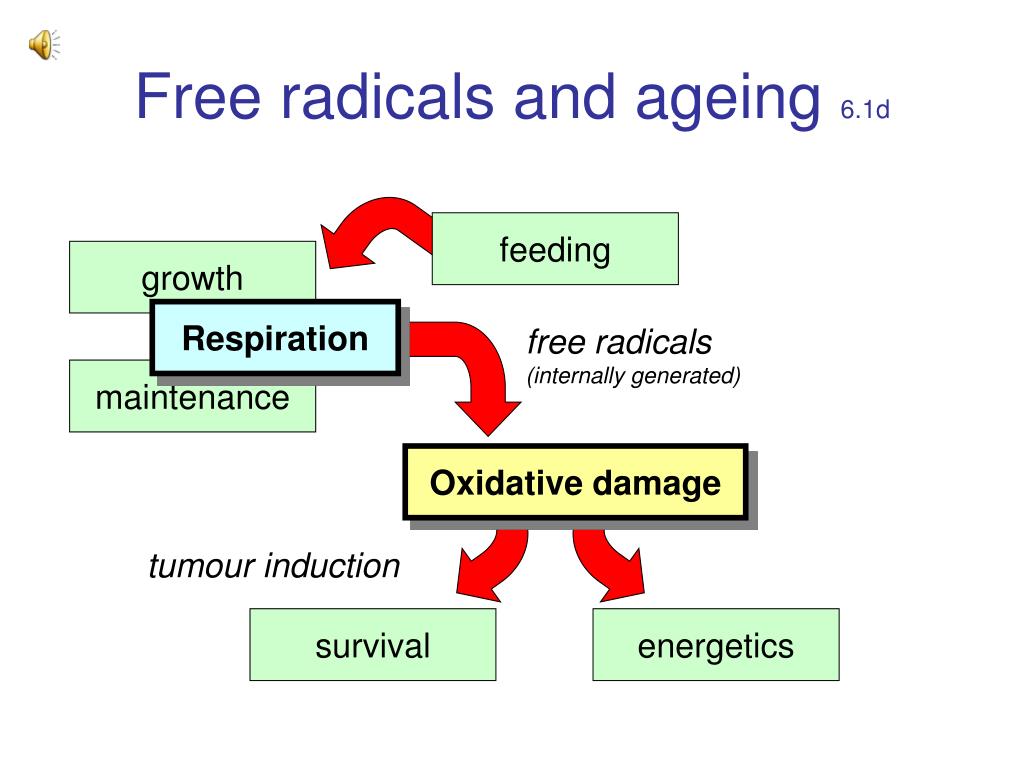 Free radicals and ageing 6.1d

feeding

growth

Respiration

maintenance

free radicals
(internally generated)

Oxidative damage

tumour induction

survival

energetics